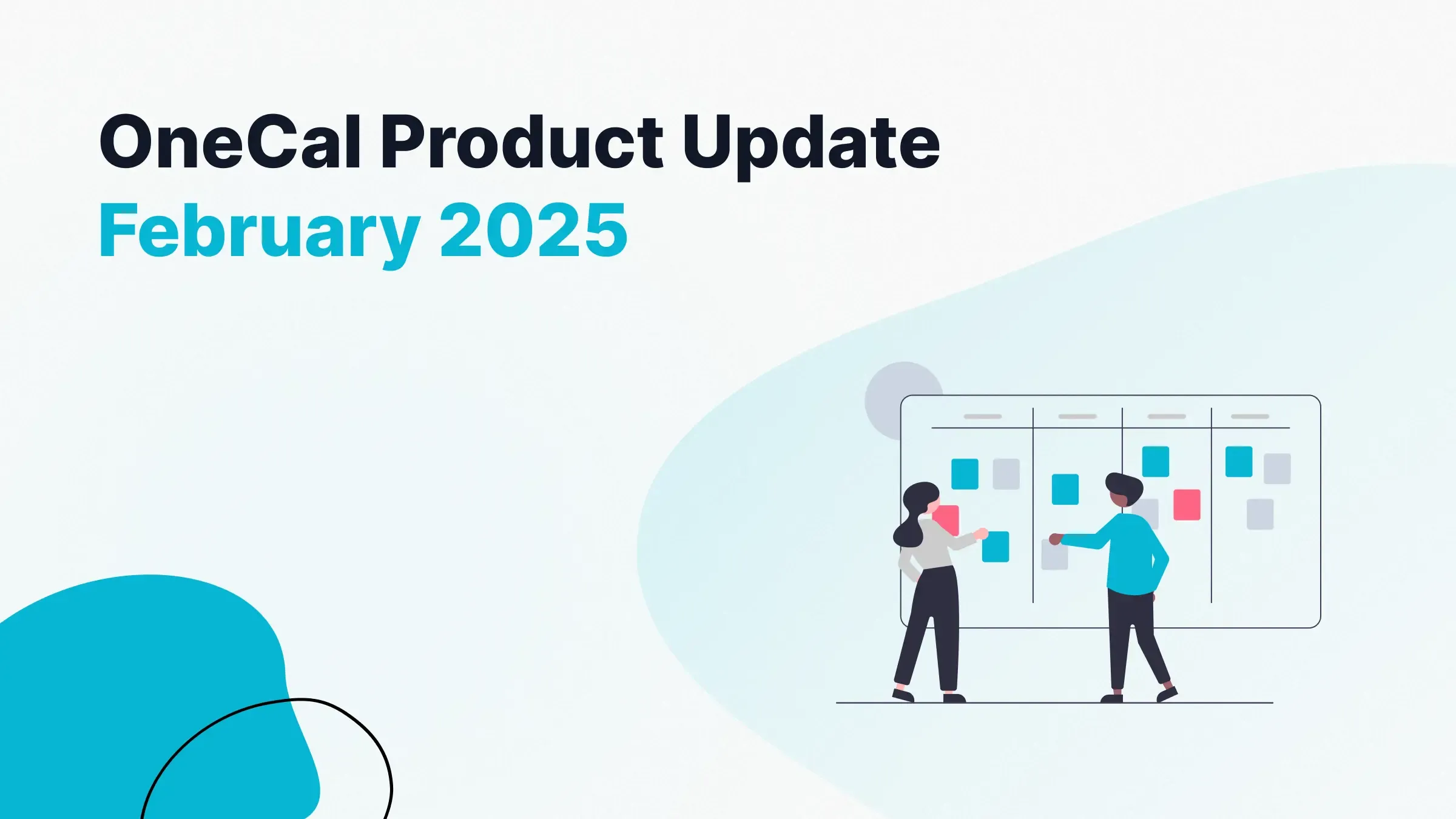 OneCal Product Update
February 2025